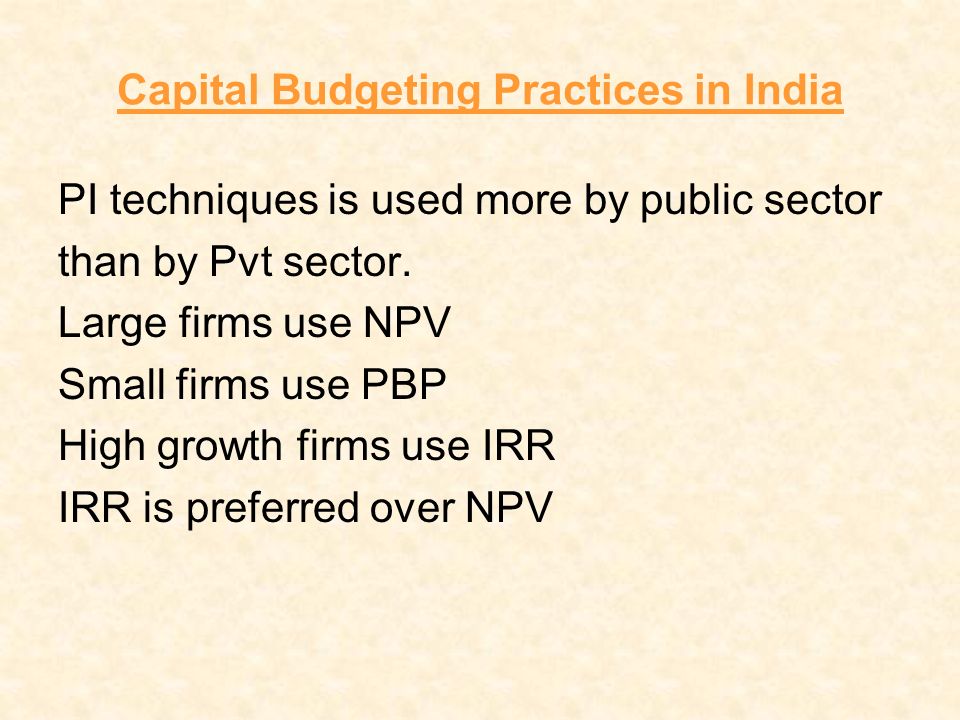 Capital Budgeting Practices in India

PI techniques is used more by public sector than by Pvt sector.
Large firms use NPV
Small firms use PBP
High growth firms use IRR
IRR is preferred over NPV